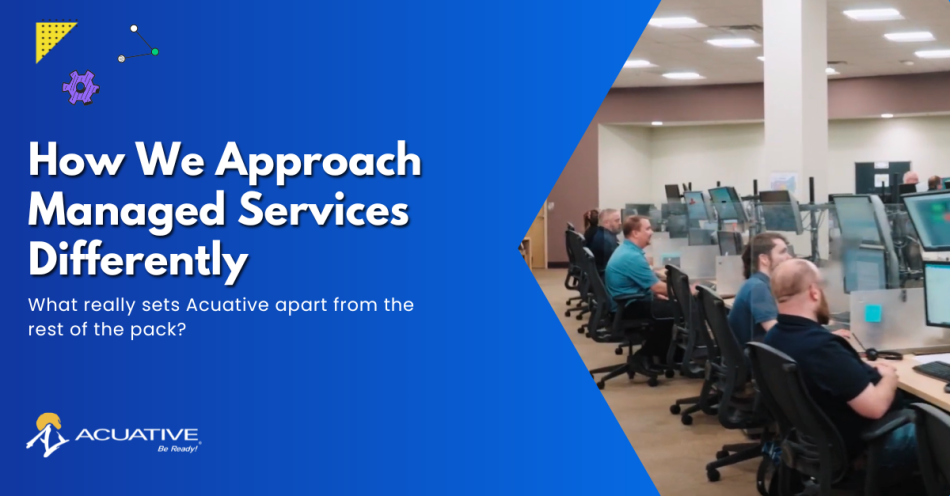 How We Approach Managed Services Differently

What really sets Acuative apart from the rest of the pack?

ACUATIVE
Be Ready!